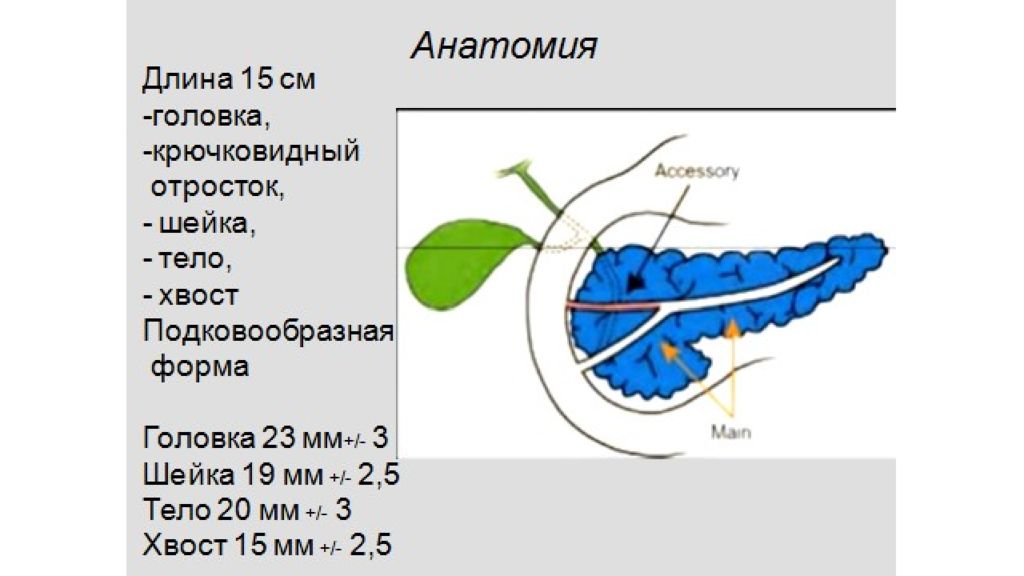 Анатомия

Длина 15 см
-головка,
-крючковидный отросток,
- шейка,
- тело,
- хвост
Подковообразная форма

Головка 23 мм+/- 3
Шейка 19 мм +/- 2,5
Тело 20 мм +/- 3
Хвост 15 мм +/- 2,5

Accessory

Main